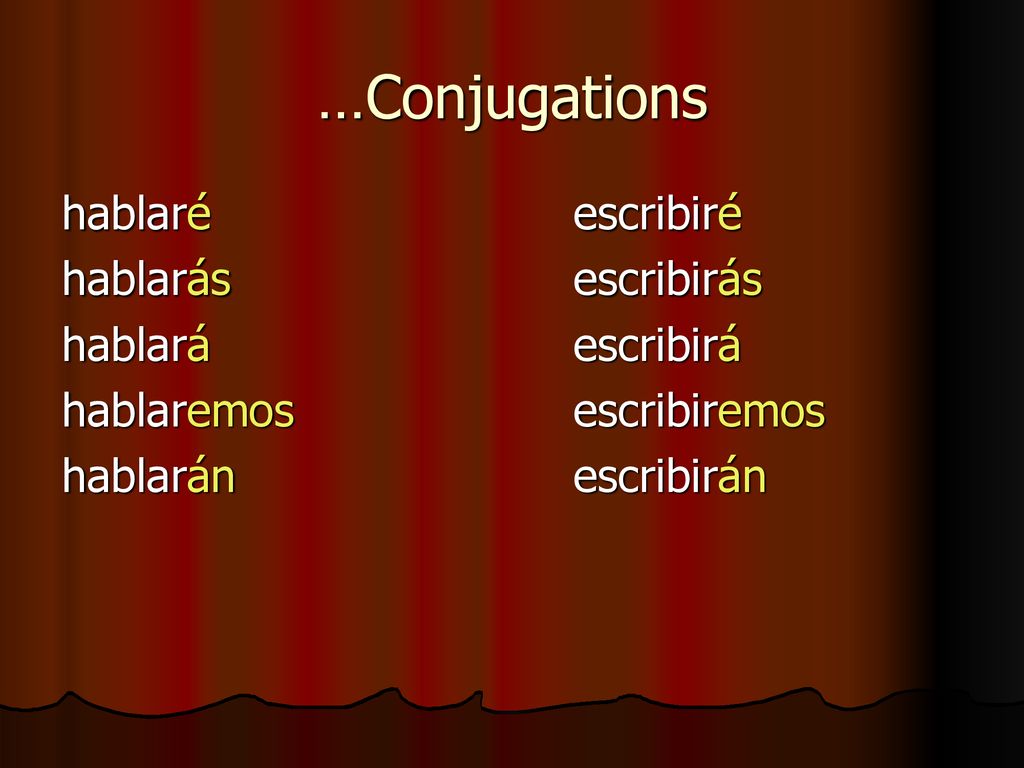 …Conjugations

hablaré
hablarás
hablará
hablaremos
hablarán

escribiré
escribirás
escribirá
escribiremos
escribirán